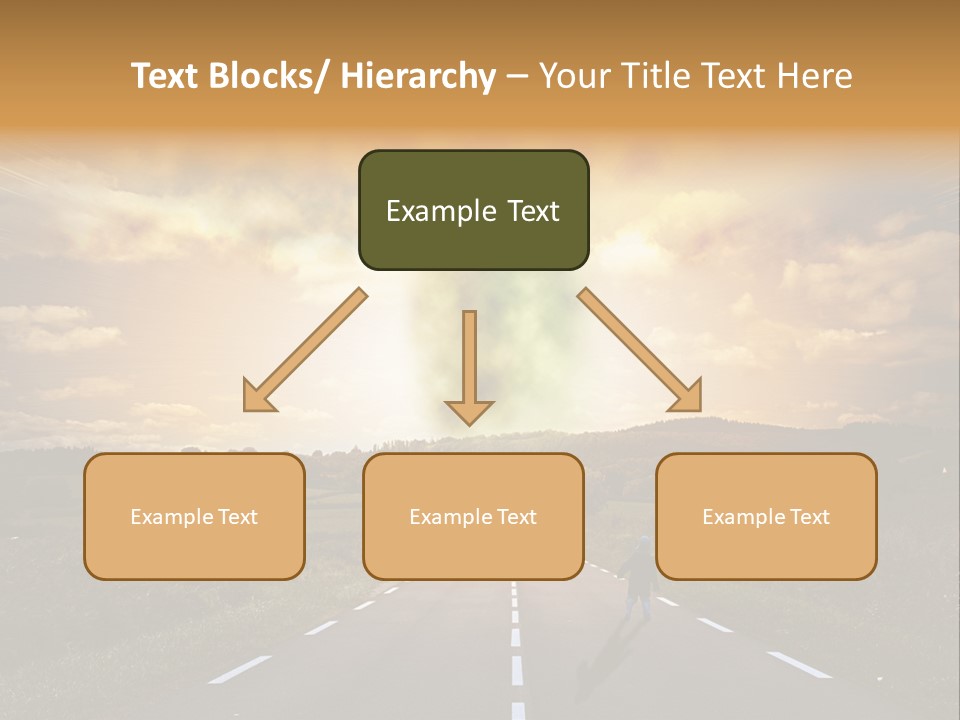 Text Blocks/ Hierarchy – Your Title Text Here

Example Text

Example Text

Example Text

Example Text